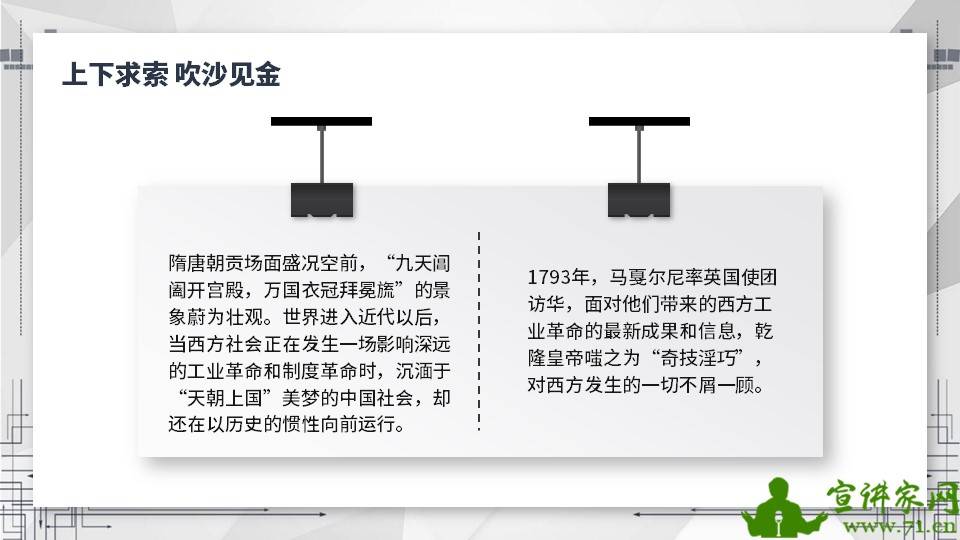 上下求索 吹沙见金

隋唐朝贡场面盛况空前，“九天阊阖开宫殿，万国衣冠拜冕旒”的景象蔚为壮观。世界进入近代以后，当西方社会正在发生一场影响深远的工业革命和制度革命时，沉湎于“天朝上国”美梦的中国社会，却还在以历史的惯性向前运行。

1793年，马戛尔尼率英国使团访华，面对他们带来的西方工业革命的最新成果和信息，乾隆皇帝嗤之为“奇技淫巧”，对西方发生的一切不屑一顾。

宣讲家网
www.71.cn